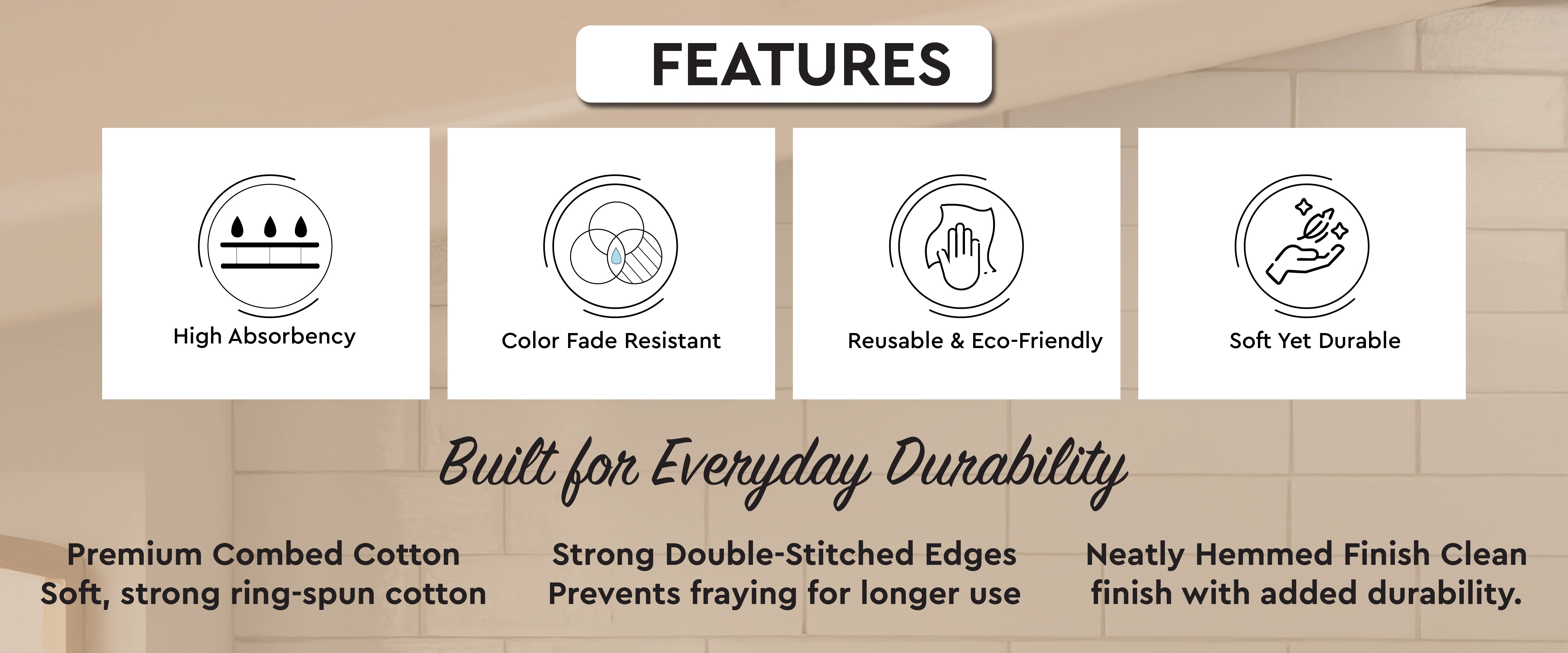 FEATURES

High Absorbency

Color Fade Resistant

Reusable & Eco-Friendly

Soft Yet Durable

Built for Everyday Durability

Premium Combed Cotton
Soft, strong ring-spun cotton

Strong Double-Stitched Edges
Prevents fraying for longer use

Neatly Hemmed Finish Clean finish with added durability.